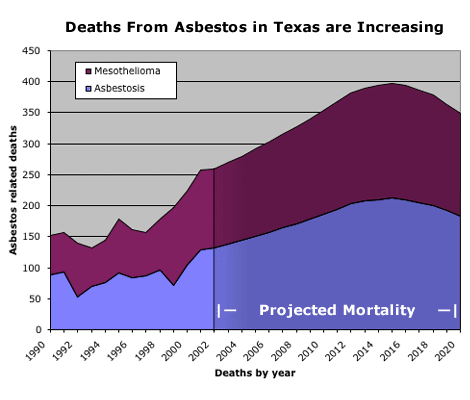 Deaths From Asbestos in Texas are Increasing

Mesothelioma
Asbestosis

Asbestos related deaths

450
400
350
300
250
200
150
100
50
0

|— Projected Mortality —|

1990
1992
1994
1996
1998
2000
2002
2004
2006
2008
2010
2012
2014
2016
2018
2020

Deaths by year